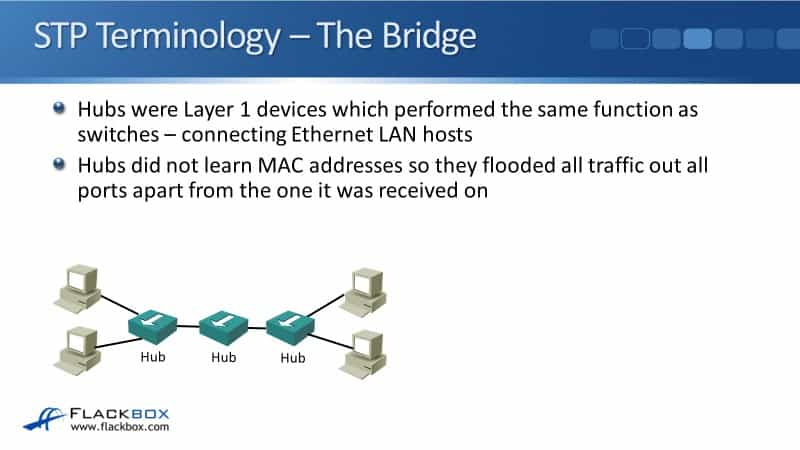 STP Terminology – The Bridge

Hubs were Layer 1 devices which performed the same function as switches – connecting Ethernet LAN hosts

Hubs did not learn MAC addresses so they flooded all traffic out all ports apart from the one it was received on

Hub

Hub

Hub

FLACKBOX
www.flackbox.com